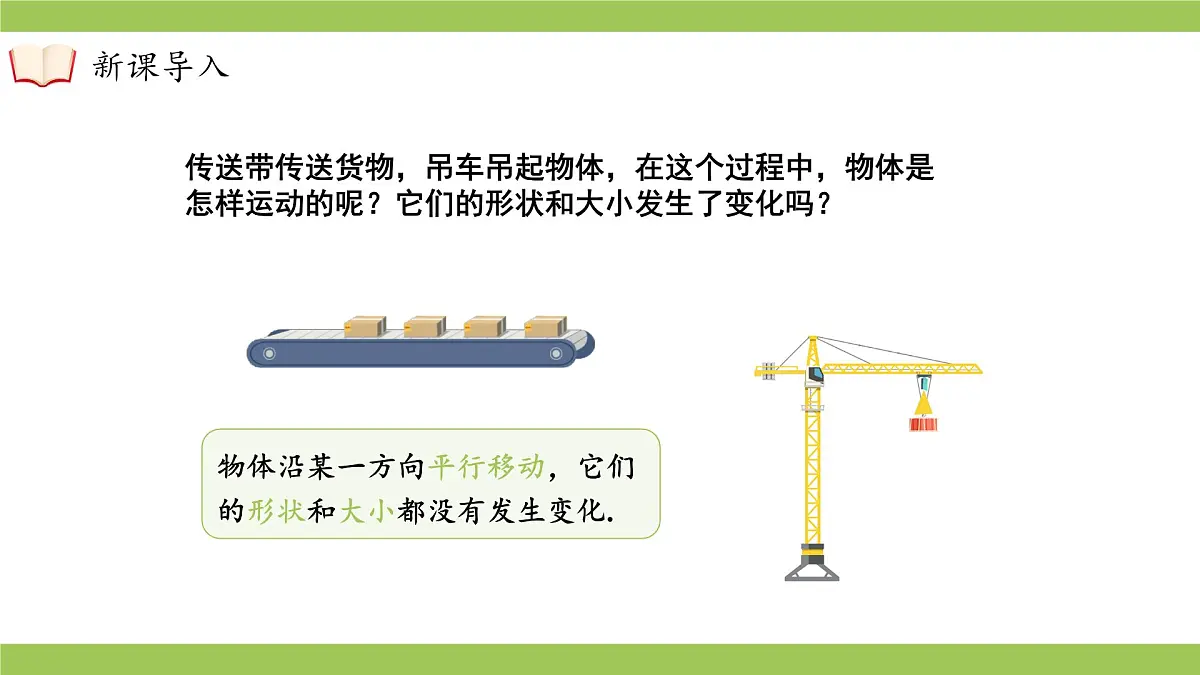 新课导入

传送带传送货物，吊车吊起物体，在这个过程中，物体是怎样运动的呢？它们的形状和大小发生了变化吗？

物体沿某一方向平行移动，它们的形状和大小都没有发生变化.